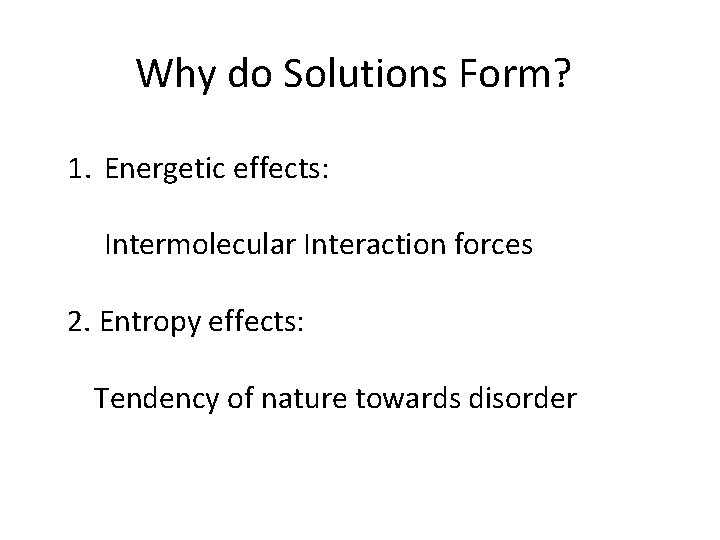 Why do Solutions Form?

1. Energetic effects:

Intermolecular Interaction forces

2. Entropy effects:

Tendency of nature towards disorder